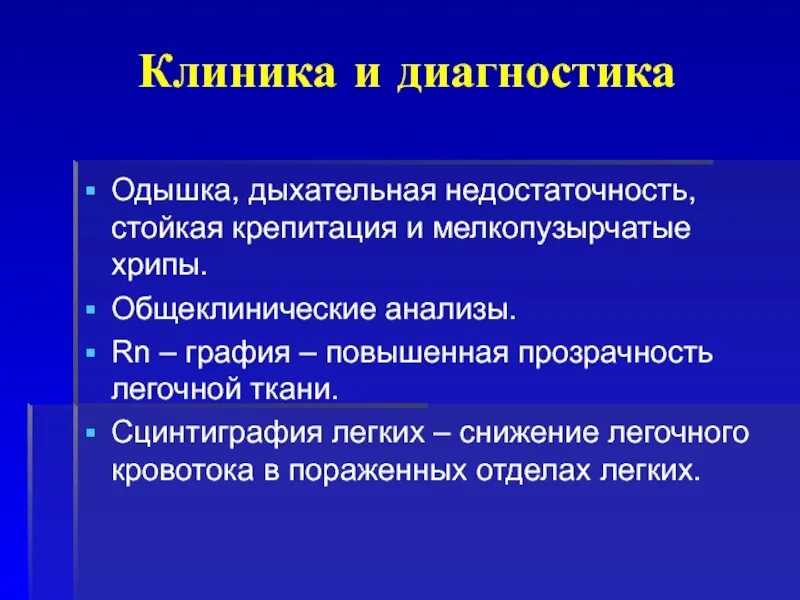 Клиника и диагностика

▪ Одышка, дыхательная недостаточность, стойкая крепитация и мелкопузырчатые хрипы.

▪ Общеклинические анализы.

▪ Rn – графия – повышенная прозрачность легочной ткани.

▪ Сцинтиграфия легких – снижение легочного кровотока в пораженных отделах легких.